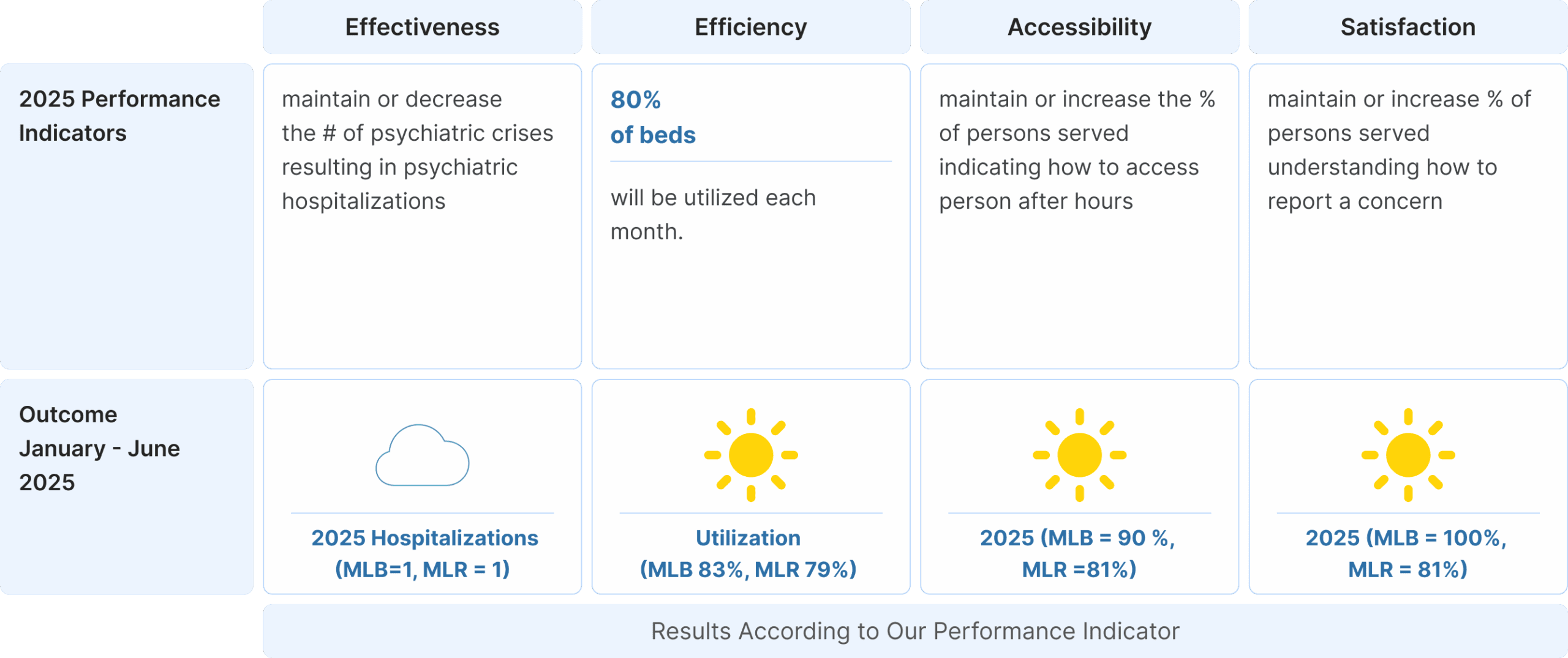 | | Effectiveness | Efficiency | Accessibility | Satisfaction |
|---|---|---|---|---|
| 2025 Performance Indicators | maintain or decrease the # of psychiatric crises resulting in psychiatric hospitalizations | 80% of beds will be utilized each month. | maintain or increase the % of persons served indicating how to access person after hours | maintain or increase % of persons served understanding how to report a concern |
| Outcome January - June 2025 | 2025 Hospitalizations (MLB=1, MLR = 1) | Utilization (MLB 83%, MLR 79%) | 2025 (MLB = 90 %, MLR =81%) | 2025 (MLB = 100%, MLR = 81%) |

Results According to Our Performance Indicator